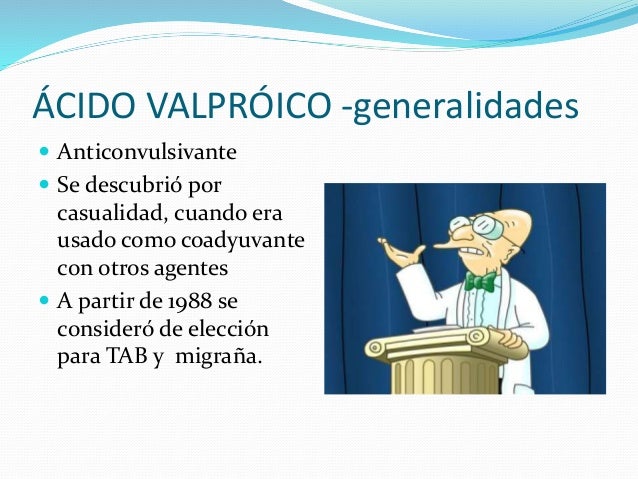 ÁCIDO VALPRÓICO -generalidades

- Anticonvulsivante
- Se descubrió por casualidad, cuando era usado como coadyuvante con otros agentes
- A partir de 1988 se consideró de elección para TAB y  migraña.